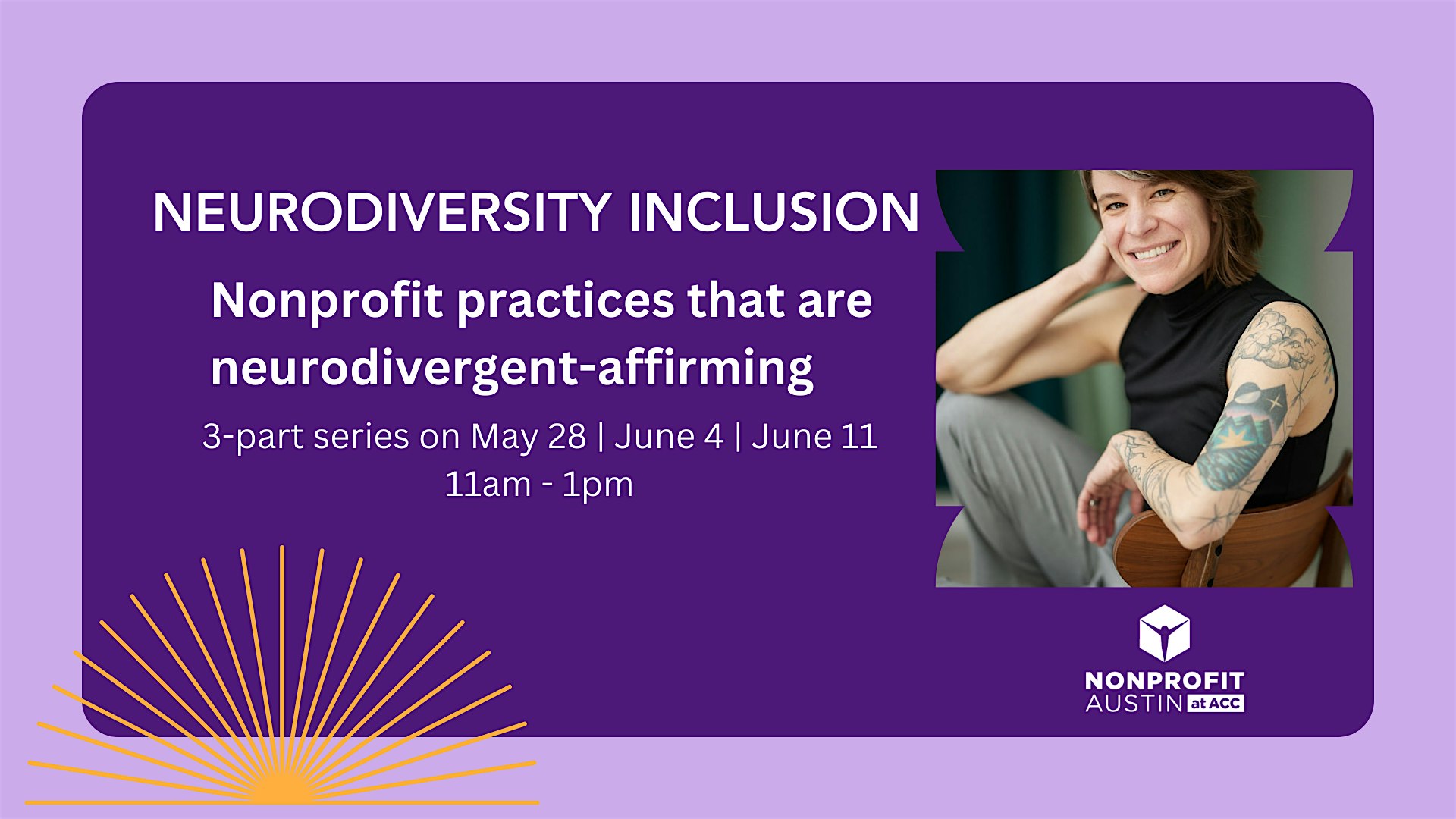 NEURODIVERSITY INCLUSION

Nonprofit practices that are neurodivergent-affirming

3-part series on May 28 | June 4 | June 11
11am - 1pm

NONPROFIT
AUSTIN at ACC